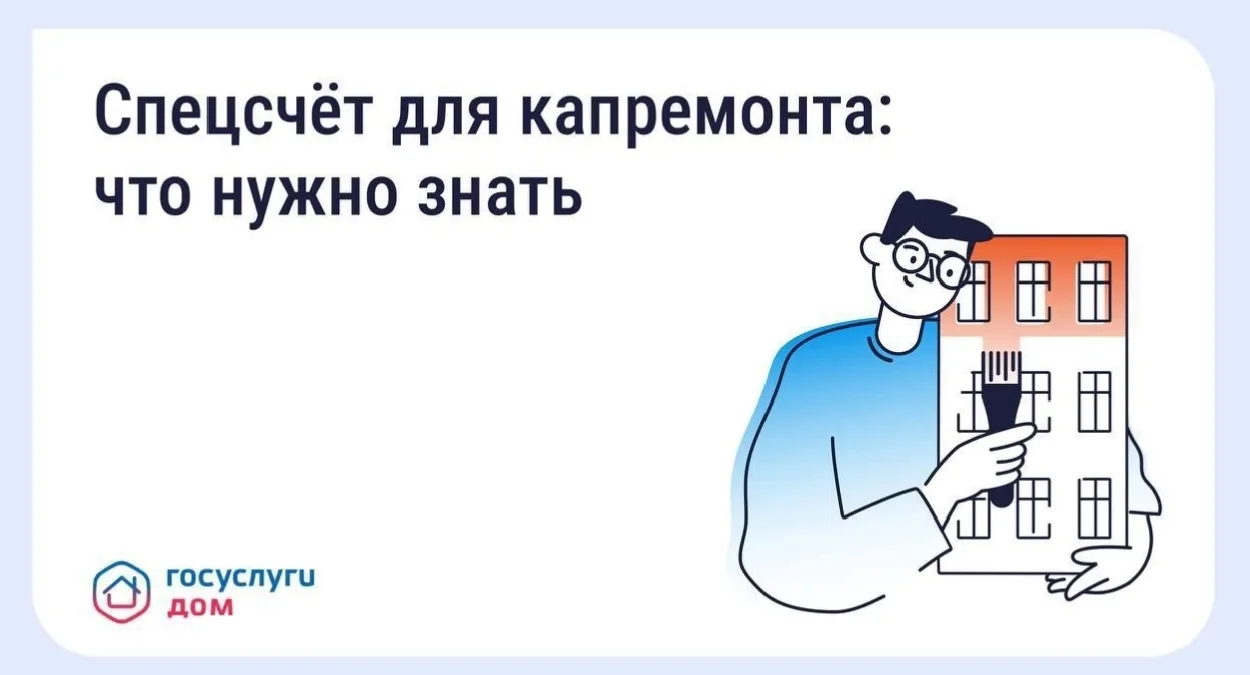 Спецсчёт для капремонта: что нужно знать

госуслуги
дом